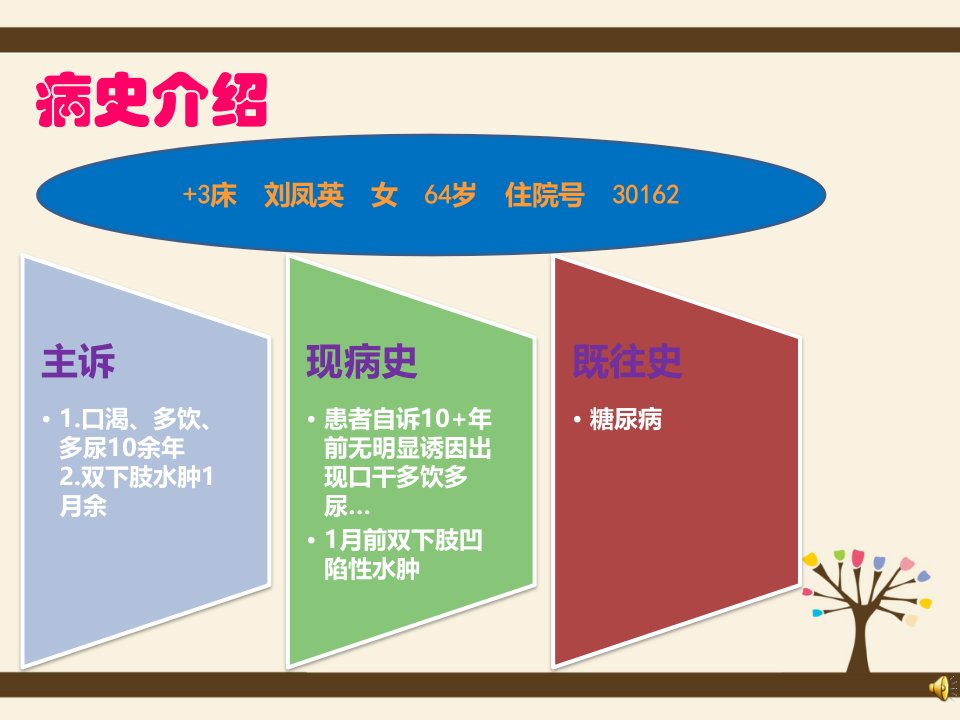 病史介绍

+3床　刘凤英　女　64岁　住院号　30162

主诉

• 1.口渴、多饮、多尿10余年
2.双下肢水肿1月余

现病史

• 患者自诉10+年前无明显诱因出现口干多饮多尿…
• 1月前双下肢凹陷性水肿

既往史

• 糖尿病